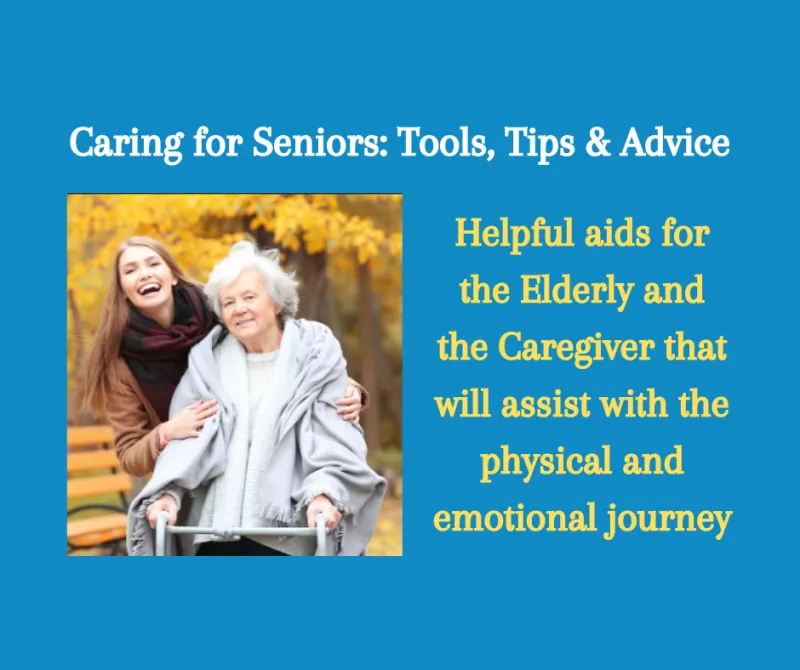 Caring for Seniors: Tools, Tips & Advice

Helpful aids for the Elderly and the Caregiver that will assist with the physical and emotional journey